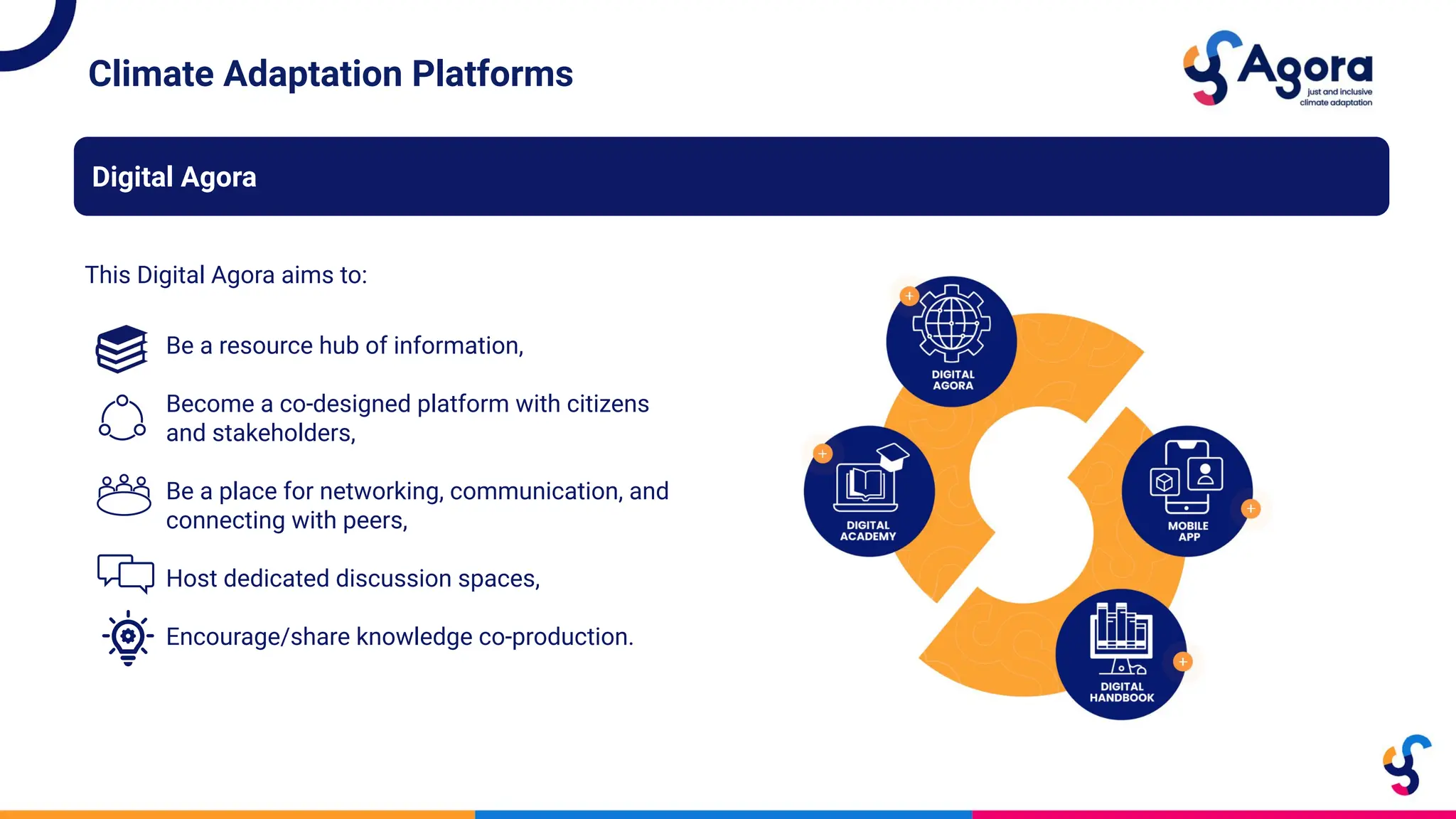 Climate Adaptation Platforms

Agora
just and inclusive climate adaptation

Digital Agora

This Digital Agora aims to:

Be a resource hub of information,

Become a co-designed platform with citizens and stakeholders,

Be a place for networking, communication, and connecting with peers,

Host dedicated discussion spaces,

Encourage/share knowledge co-production.

DIGITAL AGORA

DIGITAL ACADEMY

MOBILE APP

DIGITAL HANDBOOK